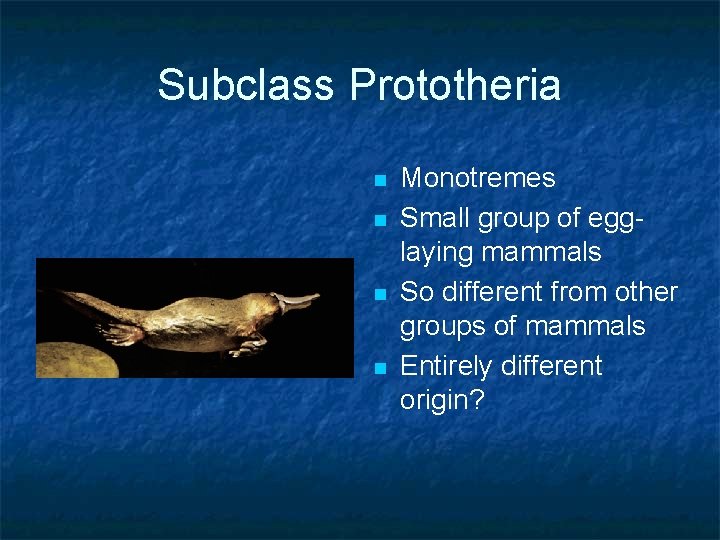 Subclass Prototheria

- Monotremes
- Small group of egg-laying mammals
- So different from other groups of mammals
- Entirely different origin?